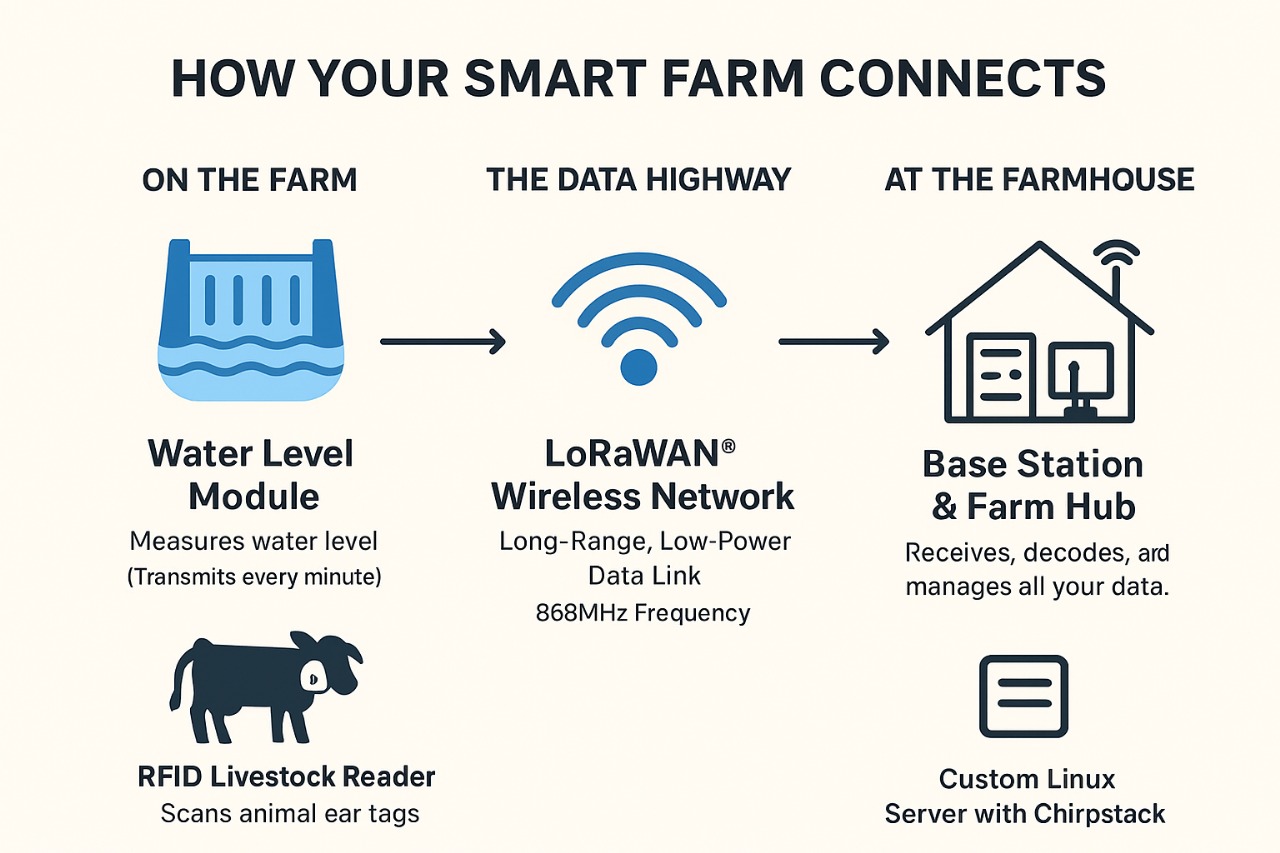 HOW YOUR SMART FARM CONNECTS

ON THE FARM

Water Level Module

Measures water level (Transmits every minute)

RFID Livestock Reader

Scans animal ear tags

THE DATA HIGHWAY

LoRaWAN® Wireless Network

Long-Range, Low-Power Data Link

868MHz Frequency

AT THE FARMHOUSE

Base Station & Farm Hub

Receives, decodes, ard manages all your data.

Custom Linux Server with Chirpstack